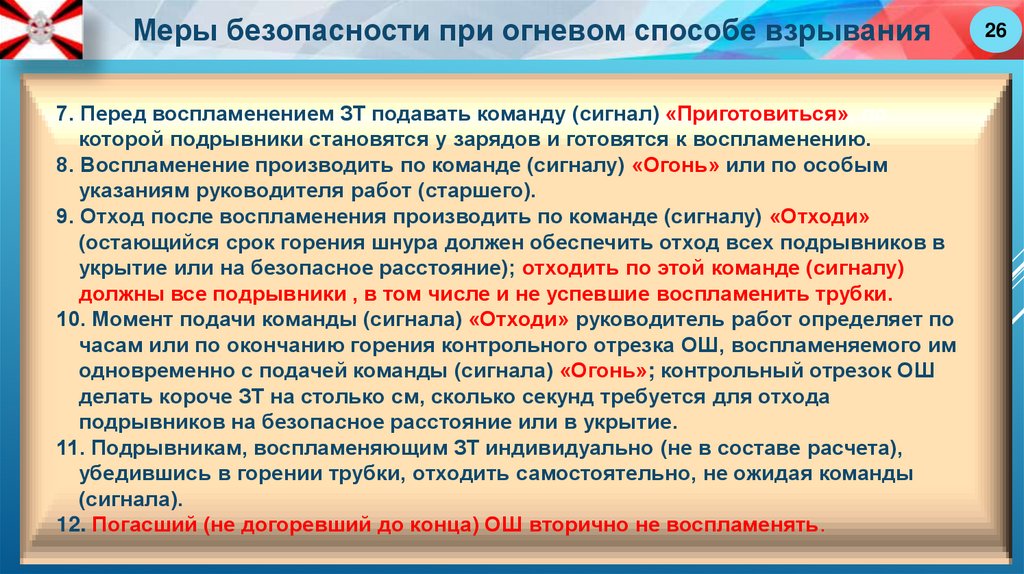 Меры безопасности при огневом способе взрывания

26

7. Перед воспламенением ЗТ подавать команду (сигнал) «Приготовиться» которой подрывники становятся у зарядов и готовятся к воспламенению.

8. Воспламенение производить по команде (сигналу) «Огонь» или по особым указаниям руководителя работ (старшего).

9. Отход после воспламенения производить по команде (сигналу) «Отходи» (остающийся срок горения шнура должен обеспечить отход всех подрывников в укрытие или на безопасное расстояние); отходить по этой команде (сигналу) должны все подрывники , в том числе и не успевшие воспламенить трубки.

10. Момент подачи команды (сигнала) «Отходи» руководитель работ определяет по часам или по окончанию горения контрольного отрезка ОШ, воспламеняемого им одновременно с подачей команды (сигнала) «Огонь»; контрольный отрезок ОШ делать короче ЗТ на столько см, сколько секунд требуется для отхода подрывников на безопасное расстояние или в укрытие.

11. Подрывникам, воспламеняющим ЗТ индивидуально (не в составе расчета), убедившись в горении трубки, отходить самостоятельно, не ожидая команды (сигнала).

12. Погасший (не догоревший до конца) ОШ вторично не воспламенять.